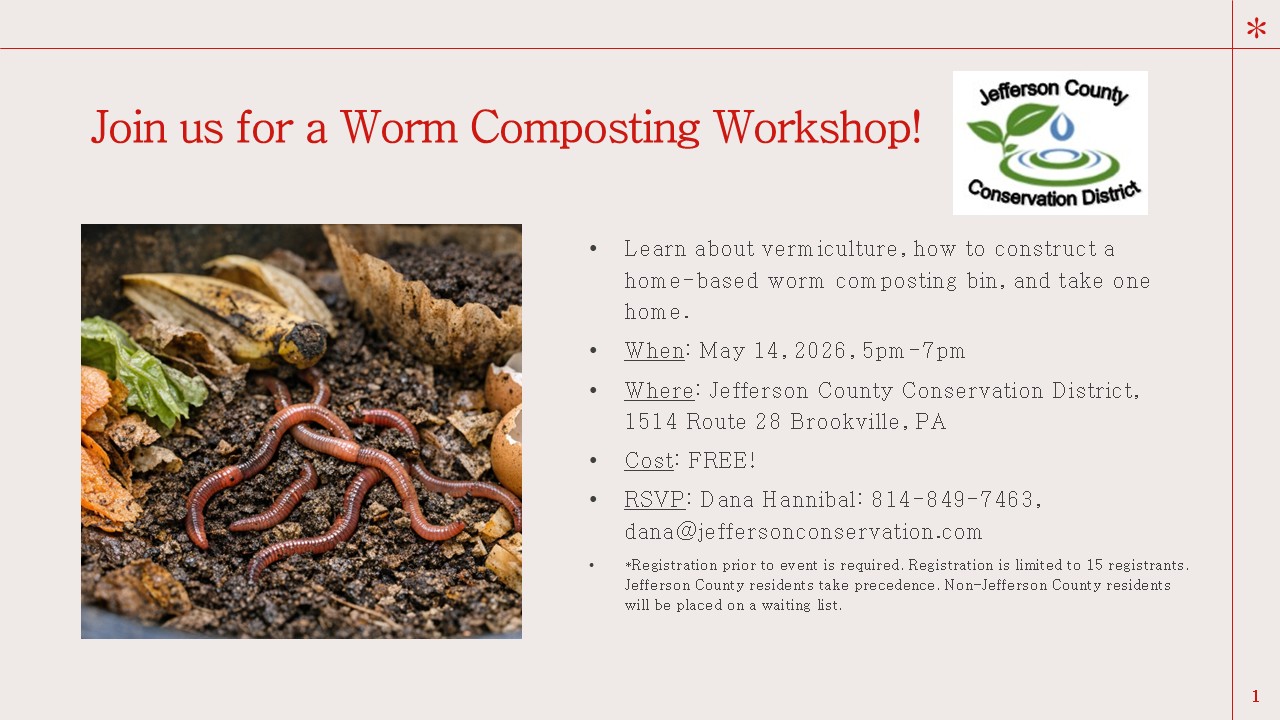 *

Join us for a Worm Composting Workshop!

Jefferson County
Conservation District

• Learn about vermiculture, how to construct a home-based worm composting bin, and take one home.
• When: May 14, 2026, 5pm-7pm
• Where: Jefferson County Conservation District, 1514 Route 28 Brookville, PA
• Cost: FREE!
• RSVP: Dana Hannibal: 814-849-7463, dana@jeffersonconservation.com
• *Registration prior to event is required. Registration is limited to 15 registrants. Jefferson County residents take precedence. Non-Jefferson County residents will be placed on a waiting list.

1